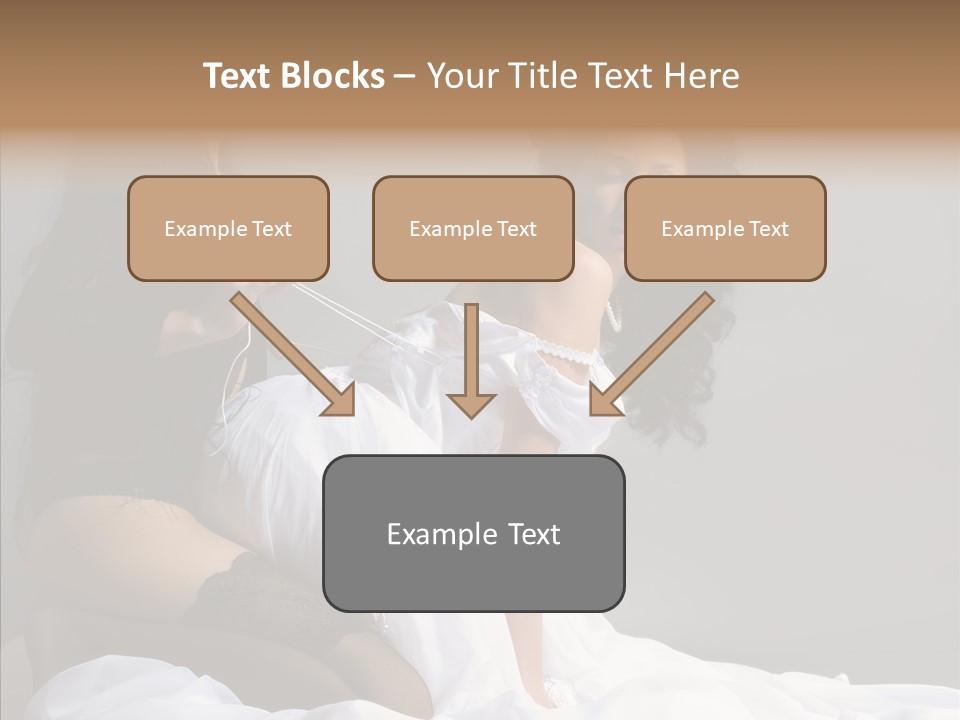 Text Blocks – Your Title Text Here

Example Text

Example Text

Example Text

Example Text